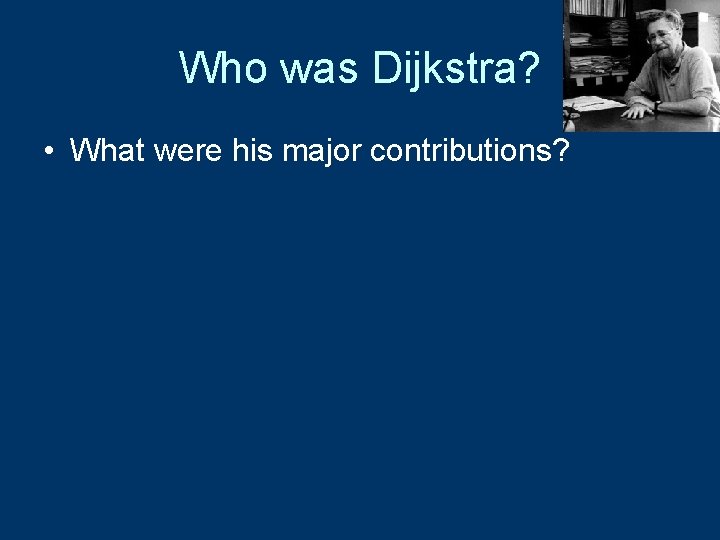 Who was Dijkstra?

• What were his major contributions?